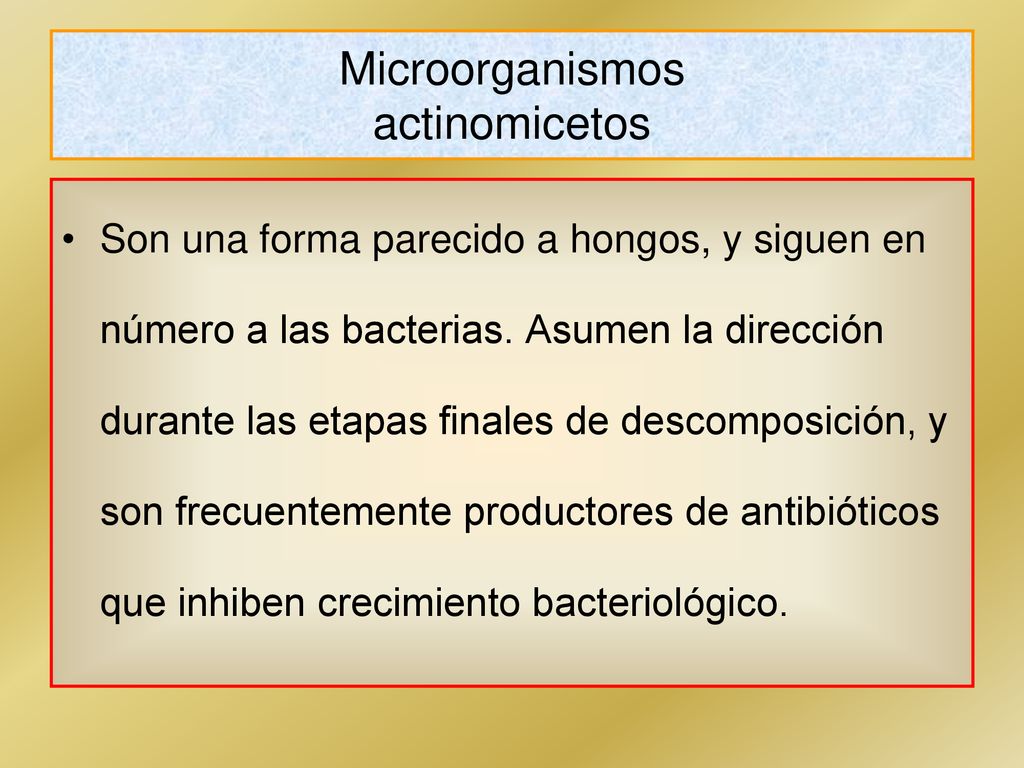 Microorganismos actinomicetos

• Son una forma parecido a hongos, y siguen en número a las bacterias. Asumen la dirección durante las etapas finales de descomposición, y son frecuentemente productores de antibióticos que inhiben crecimiento bacteriológico.